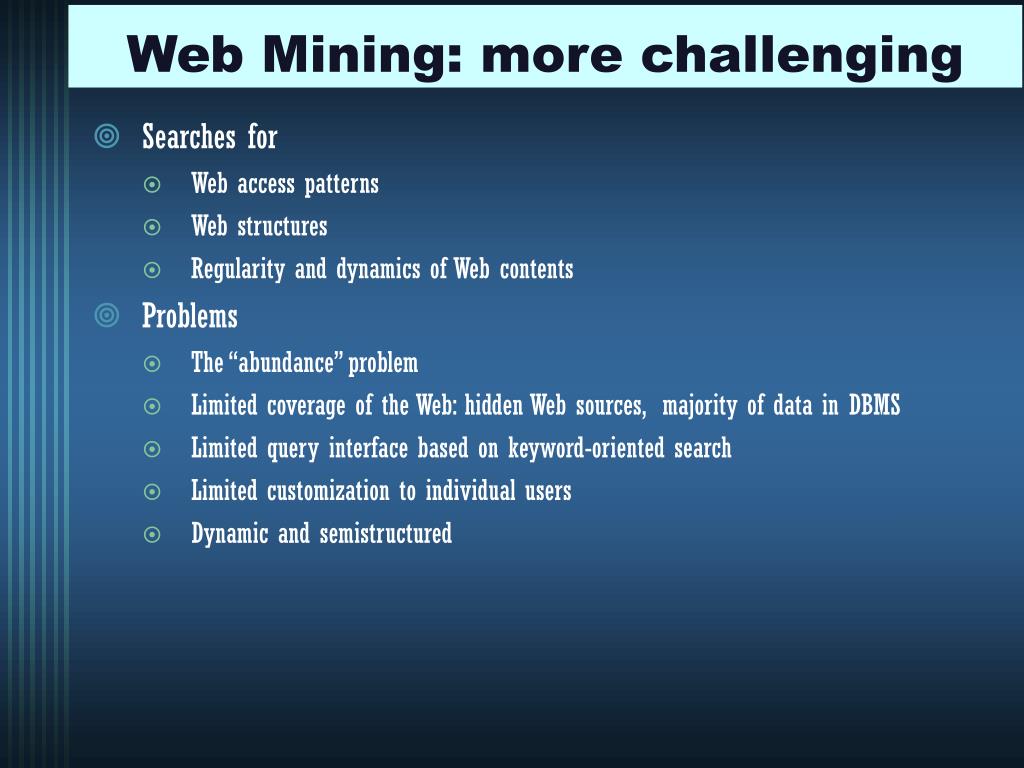 Web Mining: more challenging

Searches for

Web access patterns

Web structures

Regularity and dynamics of Web contents

Problems

The “abundance” problem

Limited coverage of the Web: hidden Web sources, majority of data in DBMS

Limited query interface based on keyword-oriented search

Limited customization to individual users

Dynamic and semistructured